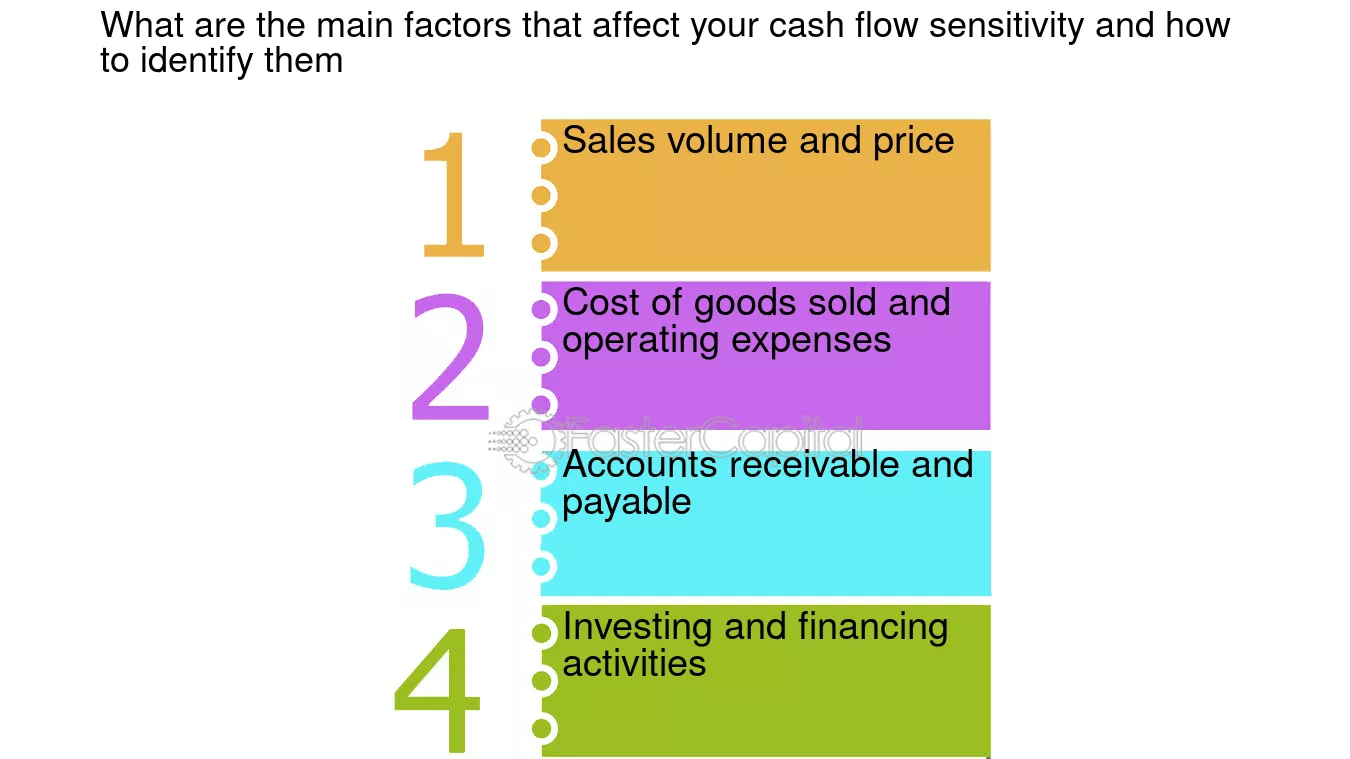 What are the main factors that affect your cash flow sensitivity and how to identify them

1 Sales volume and price

2 Cost of goods sold and operating expenses

FasterCapital

3 Accounts receivable and payable

4 Investing and financing activities